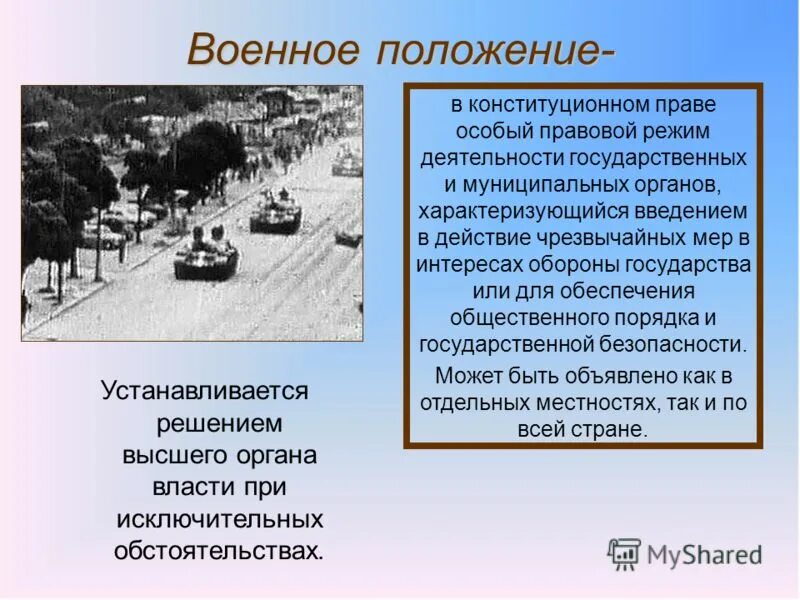 Военное положение-

в конституционном праве особый правовой режим деятельности государственных и муниципальных органов, характеризующийся введением в действие чрезвычайных мер в интересах обороны государства или для обеспечения общественного порядка и государственной безопасности.

Может быть объявлено как в отдельных местностях, так и по всей стране.

Устанавливается решением высшего органа власти при исключительных обстоятельствах.

MyShared